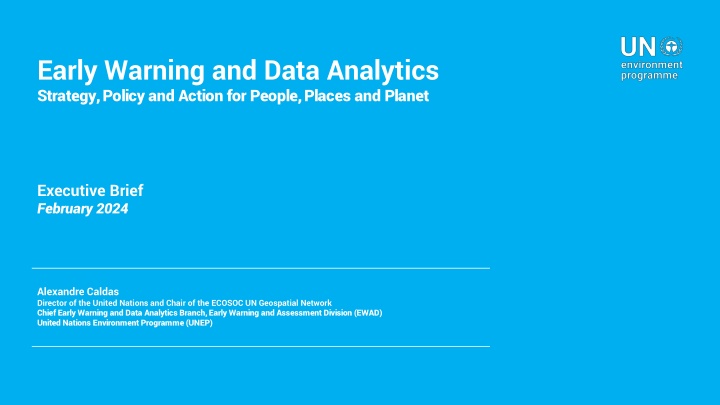 UN
environment
programme

Early Warning and Data Analytics
Strategy, Policy and Action for People, Places and Planet

Executive Brief
February 2024

Alexandre Caldas
Director of the United Nations and Chair of the ECOSOC UN Geospatial Network
Chief Early Warning and Data Analytics Branch, Early Warning and Assessment Division (EWAD)
United Nations Environment Programme (UNEP)